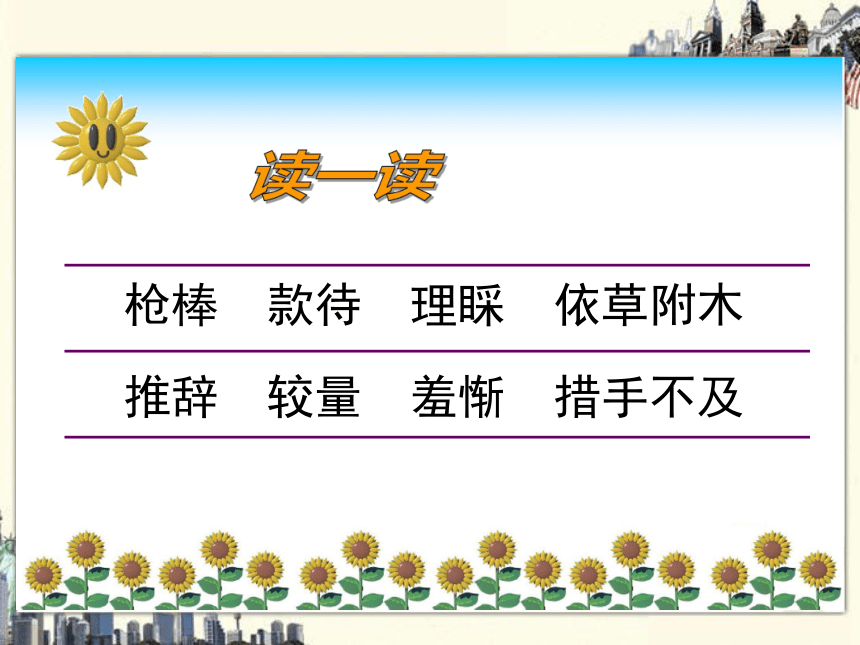 读一读

枪棒　款待　理睬　依草附木

推辞　较量　羞惭　措手不及